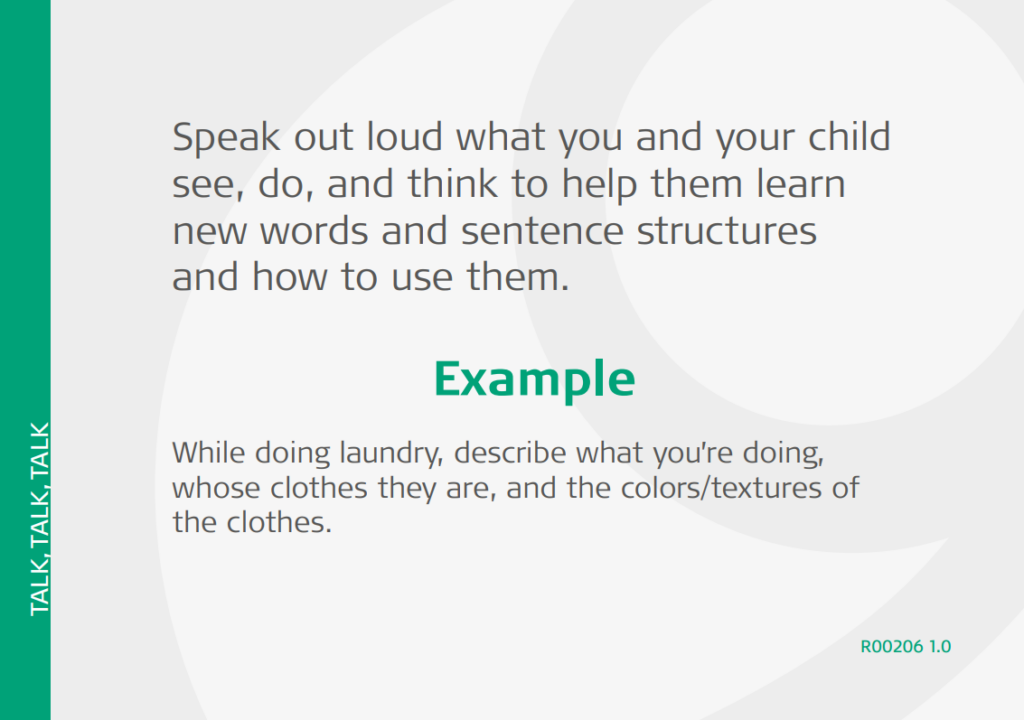 TALK, TALK, TALK

Speak out loud what you and your child see, do, and think to help them learn new words and sentence structures and how to use them.

Example

While doing laundry, describe what you're doing, whose clothes they are, and the colors/textures of the clothes.

R00206 1.0